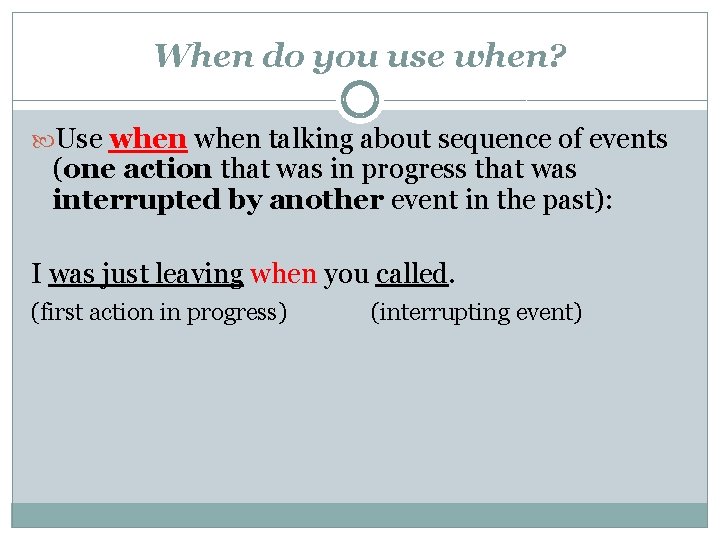 When do you use when?

Use when when talking about sequence of events (one action that was in progress that was interrupted by another event in the past):

I was just leaving when you called.
(first action in progress) (interrupting event)